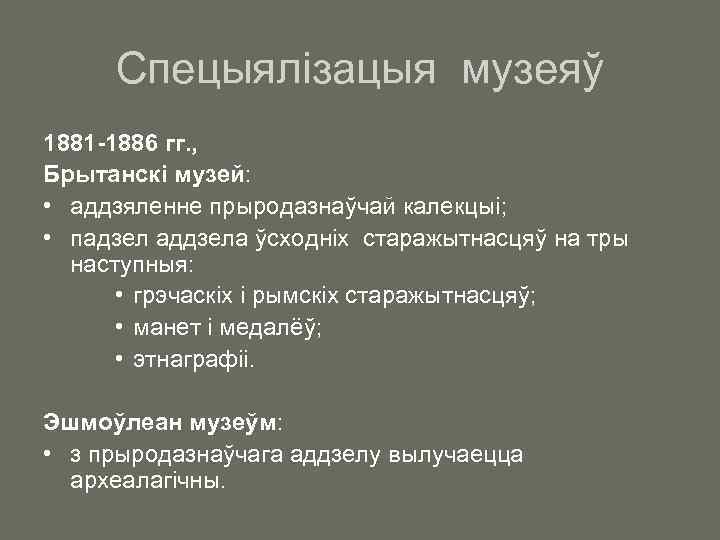 Спецыялізацыя музеяў

1881-1886 гг.,
Брытанскі музей:
• аддзяленне прыродазнаўчай калекцыі;
• падзел аддзела ўсходніх старажытнасцяў на тры наступныя:
• грэчаскіх і рымскіх старажытнасцяў;
• манет і медалёў;
• этнаграфіі.

Эшмоўлеан музеўм:
• з прыродазнаўчага аддзелу вылучаецца археалагічны.